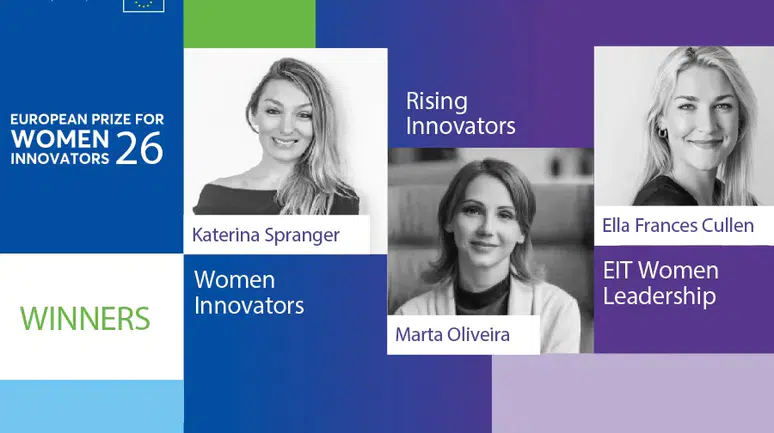 EUROPEAN PRIZE FOR WOMEN INNOVATORS 26

WINNERS

Katerina Spranger

Women Innovators

Rising Innovators

Marta Oliveira

Ella Frances Cullen

EIT Women Leadership